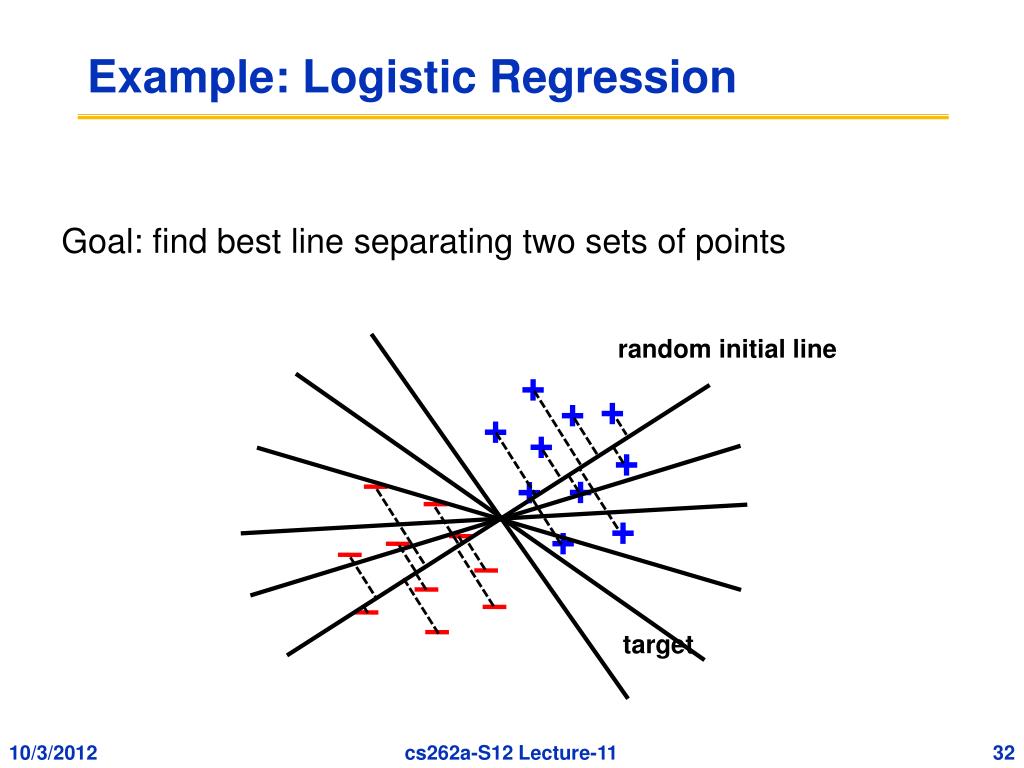 Example: Logistic Regression

Goal: find best line separating two sets of points

random initial line

target

10/3/2012

cs262a-S12 Lecture-11

32